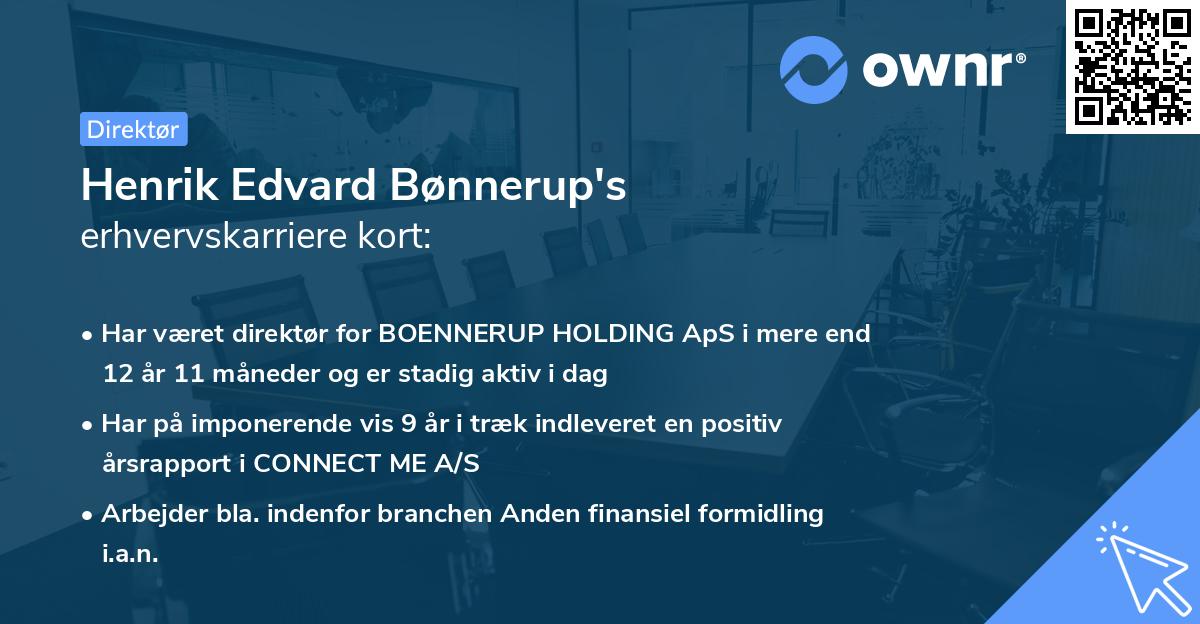 ownr®

Direktør

Henrik Edvard Bønnerup's
erhvervskarriere kort:

• Har været direktør for BOENNERUP HOLDING ApS i mere end 12 år 11 måneder og er stadig aktiv i dag

• Har på imponerende vis 9 år i træk indleveret en positiv årsrapport i CONNECT ME A/S

• Arbejder bla. indenfor branchen Anden finansiel formidling i.a.n.